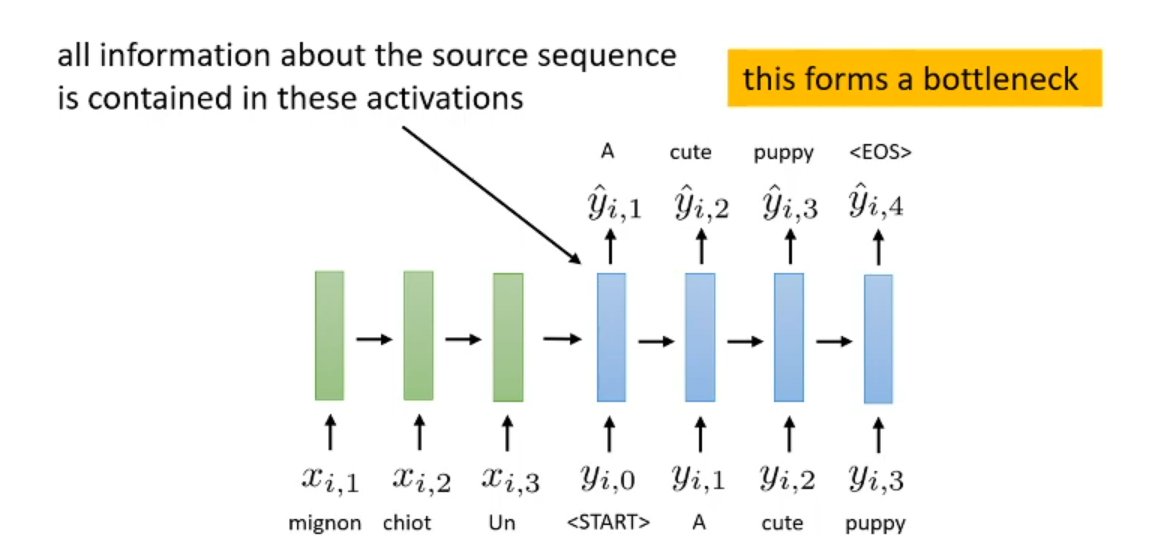 all information about the source sequence is contained in these activations

this forms a bottleneck

A cute puppy <EOS>

$\hat{y}_{i,1}$ $\hat{y}_{i,2}$ $\hat{y}_{i,3}$ $\hat{y}_{i,4}$

$x_{i,1}$ $x_{i,2}$ $x_{i,3}$ $y_{i,0}$ $y_{i,1}$ $y_{i,2}$ $y_{i,3}$

mignon chiot Un <START> A cute puppy